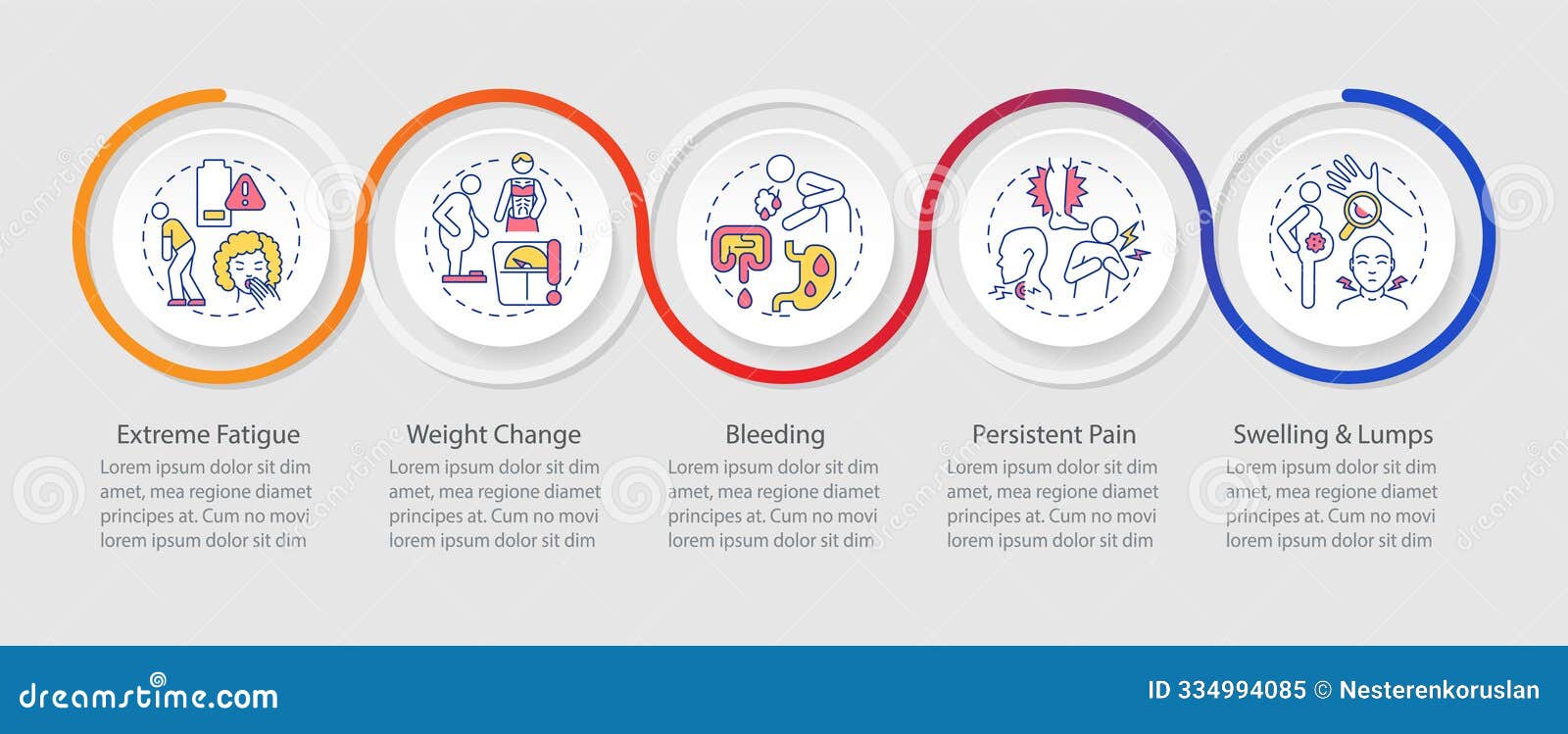 Extreme Fatigue
Lorem ipsum dolor sit dim amet, mea regione diamet principes at. Cum no movi lorem ipsum dolor sit dim

Weight Change
Lorem ipsum dolor sit dim amet, mea regione diamet principes at. Cum no movi lorem ipsum dolor sit dim

Bleeding
Lorem ipsum dolor sit dim amet, mea regione diamet principes at. Cum no movi lorem ipsum dolor sit dim

Persistent Pain
Lorem ipsum dolor sit dim amet, mea regione diamet principes at. Cum no movi lorem ipsum dolor sit dim

Swelling & Lumps
Lorem ipsum dolor sit dim amet, mea regione diamet principes at. Cum no movi lorem ipsum dolor sit dim

dreamstime.com
ID 334994085 © Nesterenkoruslan